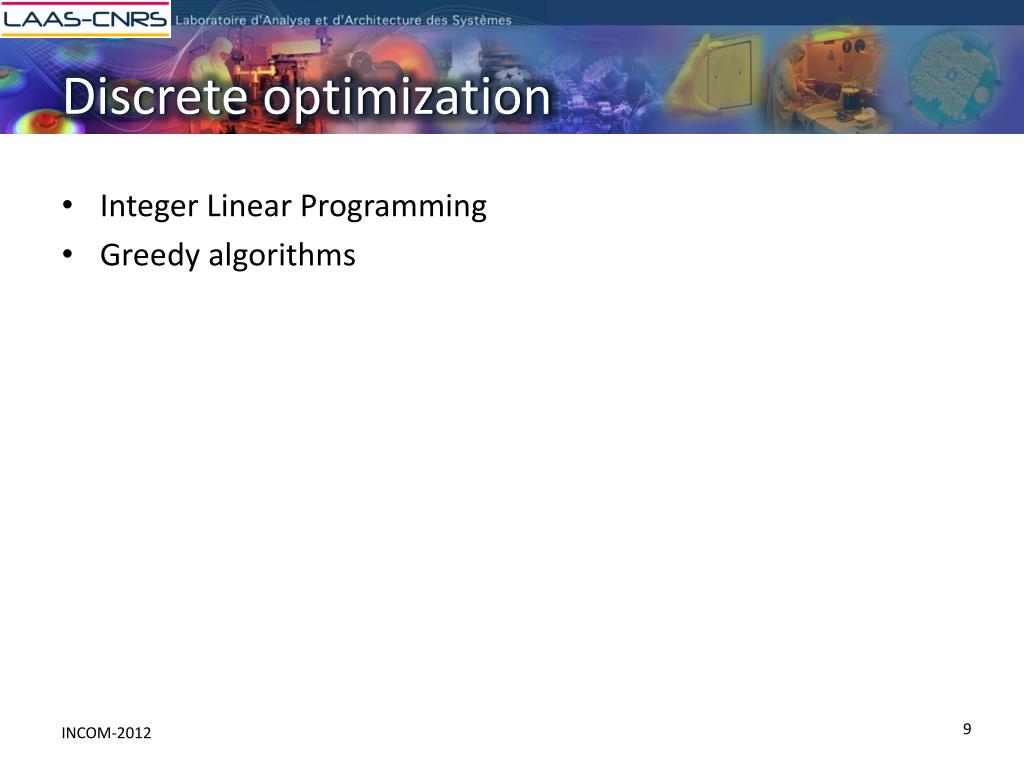 LAAS-CNRS Laboratoire d'Analyse et d'Architecture des Systèmes

Discrete optimization

• Integer Linear Programming
• Greedy algorithms

INCOM-2012

9